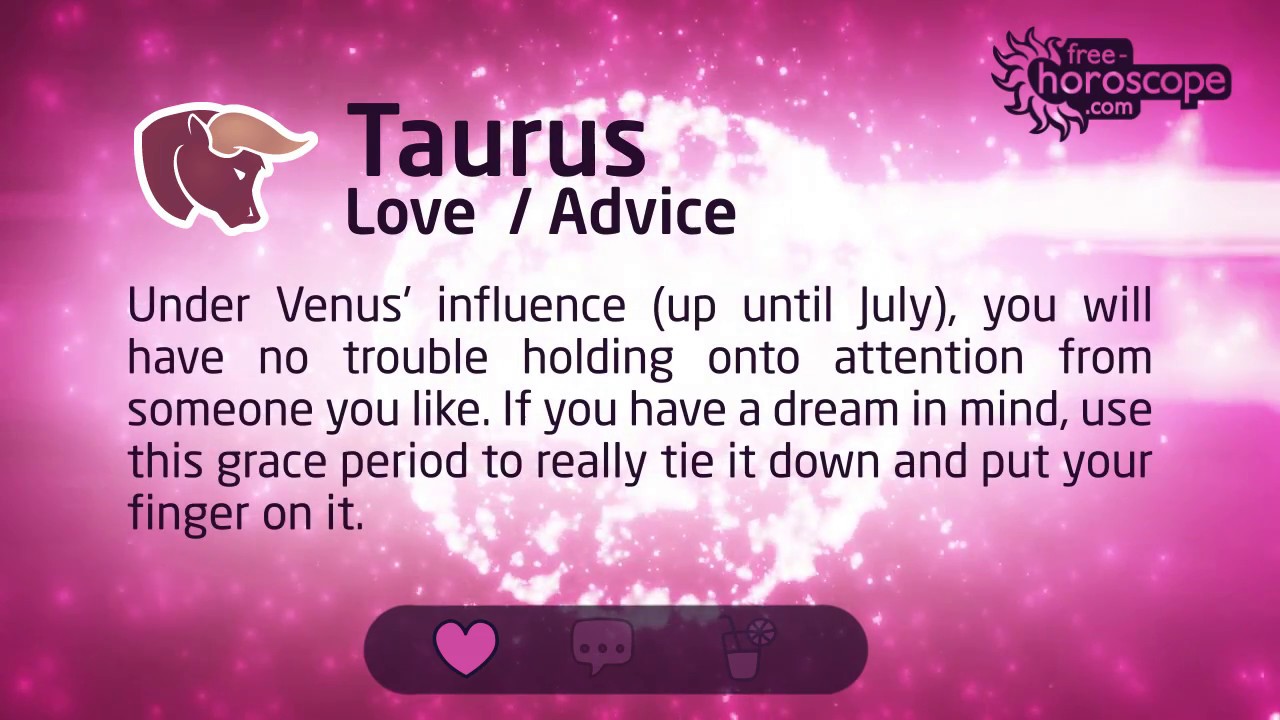 free-horoscope.com

Taurus
Love / Advice

Under Venus' influence (up until July), you will have no trouble holding onto attention from someone you like. If you have a dream in mind, use this grace period to really tie it down and put your finger on it.